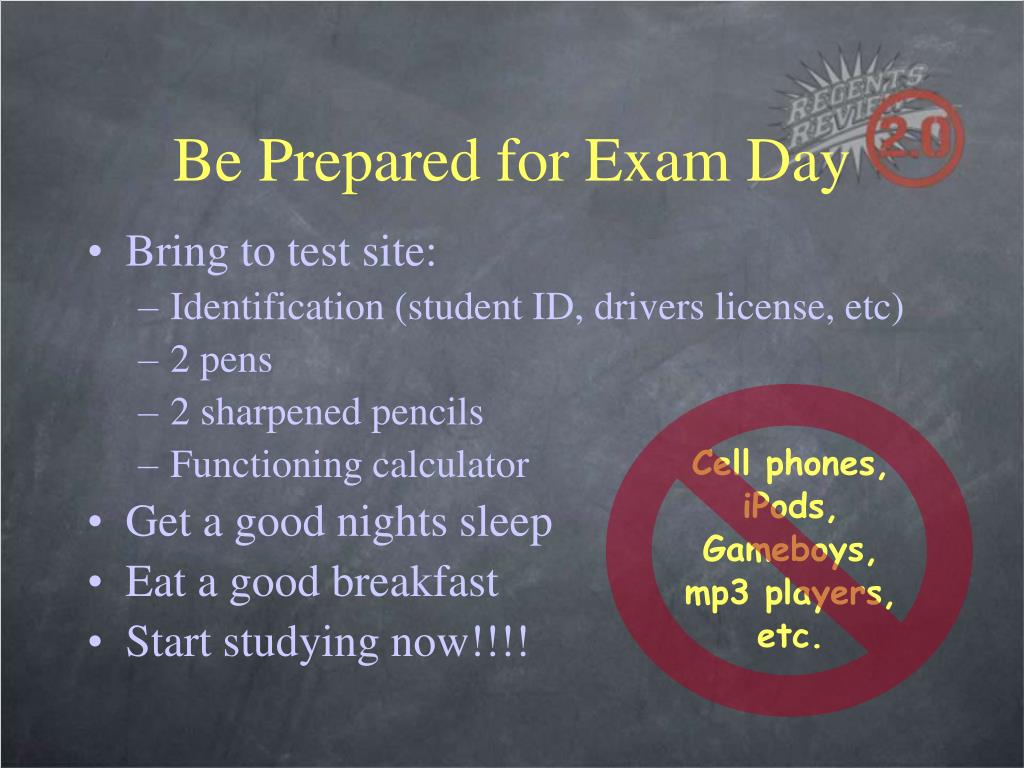 REGENTS REVIEW 2.0

Be Prepared for Exam Day

• Bring to test site:
– Identification (student ID, drivers license, etc)
– 2 pens
– 2 sharpened pencils
– Functioning calculator
• Get a good nights sleep
• Eat a good breakfast
• Start studying now!!!!

Cell phones, iPods, Gameboys, mp3 players, etc.